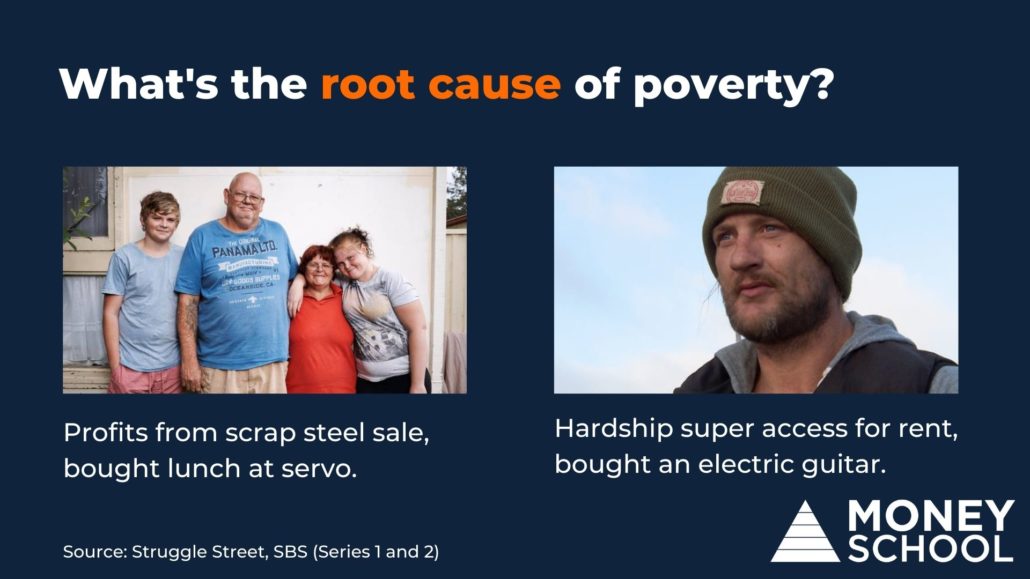 What's the root cause of poverty?

PANAMA LTD.

Profits from scrap steel sale, bought lunch at servo.

Hardship super access for rent, bought an electric guitar.

Source: Struggle Street, SBS (Series 1 and 2)

MONEY SCHOOL